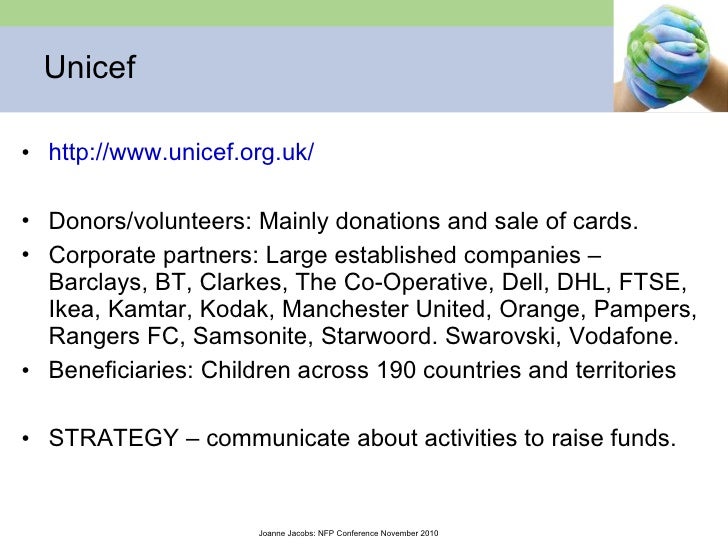 Unicef

• http://www.unicef.org.uk/

• Donors/volunteers: Mainly donations and sale of cards.
• Corporate partners: Large established companies – Barclays, BT, Clarkes, The Co-Operative, Dell, DHL, FTSE, Ikea, Kamtar, Kodak, Manchester United, Orange, Pampers, Rangers FC, Samsonite, Starwoord. Swarovski, Vodafone.
• Beneficiaries: Children across 190 countries and territories

• STRATEGY – communicate about activities to raise funds.

Joanne Jacobs: NFP Conference November 2010